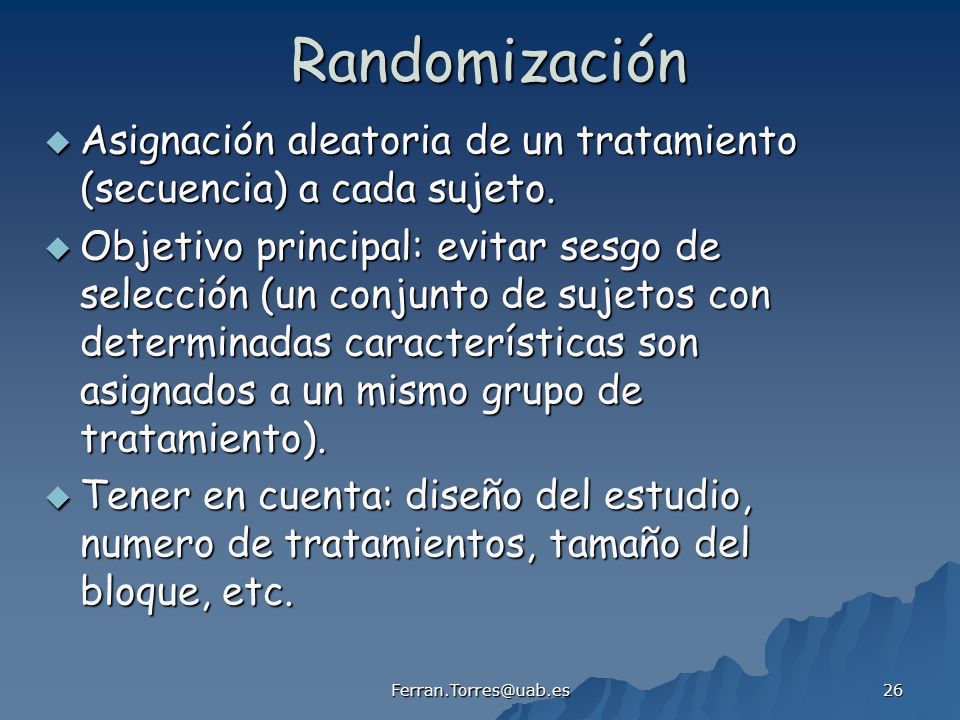 Randomización

◆ Asignación aleatoria de un tratamiento (secuencia) a cada sujeto.

◆ Objetivo principal: evitar sesgo de selección (un conjunto de sujetos con determinadas características son asignados a un mismo grupo de tratamiento).

◆ Tener en cuenta: diseño del estudio, numero de tratamientos, tamaño del bloque, etc.

Ferran.Torres@uab.es

26